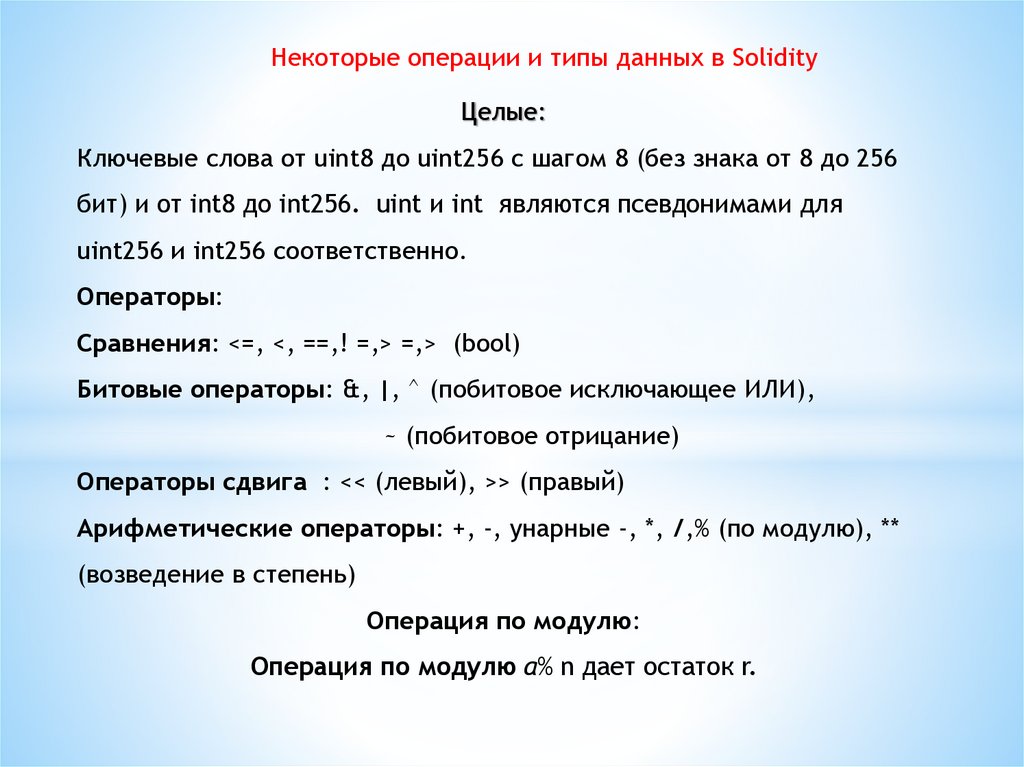 Некоторые операции и типы данных в Solidity

Целые:

Ключевые слова от uint8 до uint256 с шагом 8 (без знака от 8 до 256 бит) и от int8 до int256. uint и int являются псевдонимами для uint256 и int256 соответственно.

Операторы:

Сравнения: <=, <, ==,! =,> =,> (bool)

Битовые операторы: &, |, ^ (побитовое исключающее ИЛИ),

~ (побитовое отрицание)

Операторы сдвига : << (левый), >> (правый)

Арифметические операторы: +, -, унарные -, *, /,% (по модулю), ** (возведение в степень)

Операция по модулю:

Операция по модулю a% n дает остаток r.